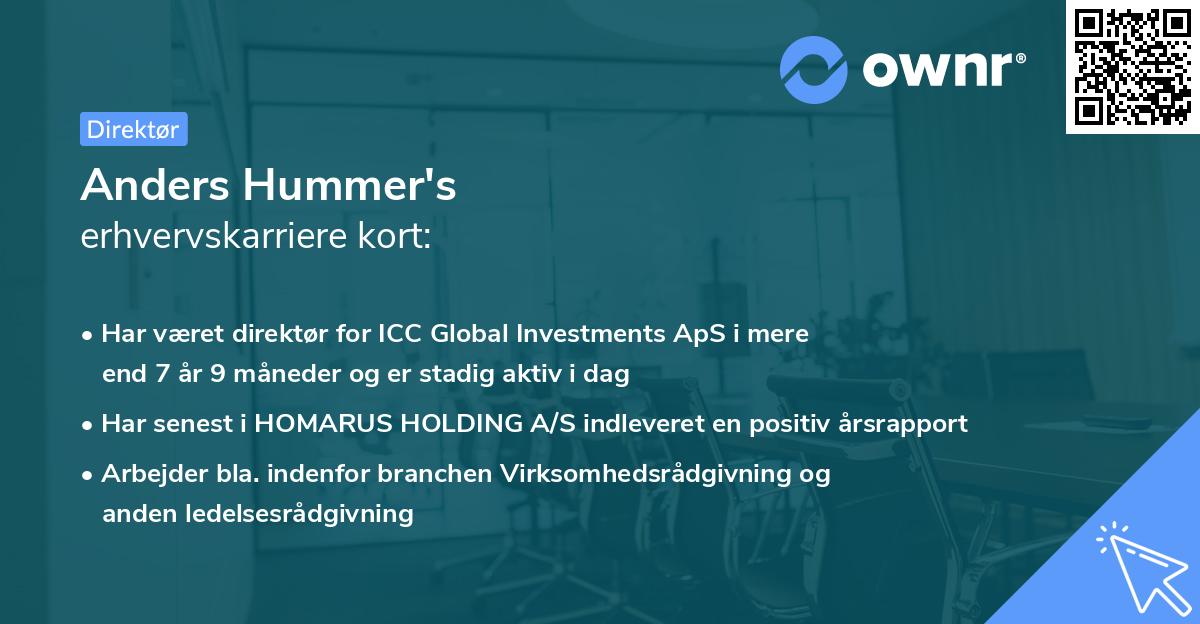 ownr®

Direktør

Anders Hummer's
erhvervskarriere kort:

• Har været direktør for ICC Global Investments ApS i mere end 7 år 9 måneder og er stadig aktiv i dag

• Har senest i HOMARUS HOLDING A/S indleveret en positiv årsrapport

• Arbejder bla. indenfor branchen Virksomhedsrådgivning og anden ledelsesrådgivning